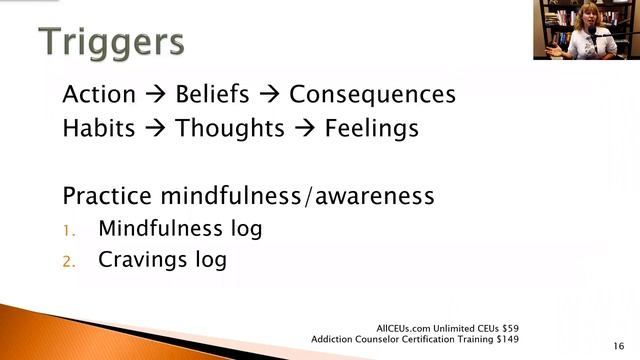 Triggers

Action → Beliefs → Consequences
Habits → Thoughts → Feelings

Practice mindfulness/awareness
1. Mindfulness log
2. Cravings log

AllCEUs.com Unlimited CEUs $59
Addiction Counselor Certification Training $149

16